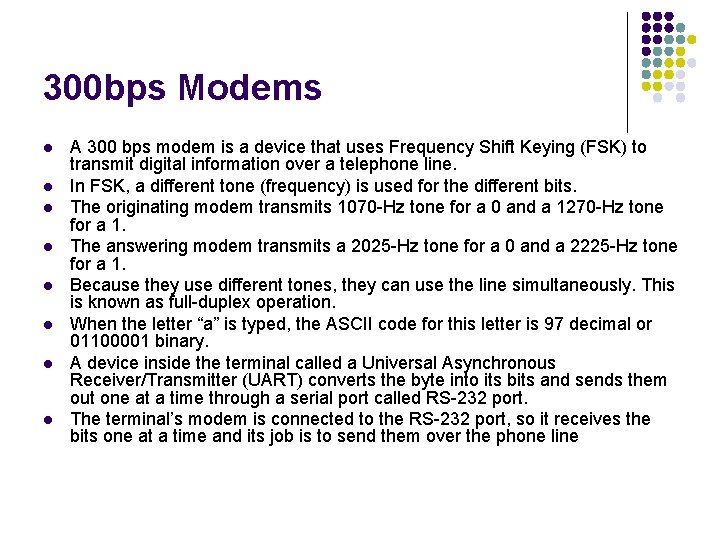 300bps Modems

- A 300 bps modem is a device that uses Frequency Shift Keying (FSK) to transmit digital information over a telephone line.
- In FSK, a different tone (frequency) is used for the different bits.
- The originating modem transmits 1070-Hz tone for a 0 and a 1270-Hz tone for a 1.
- The answering modem transmits a 2025-Hz tone for a 0 and a 2225-Hz tone for a 1.
- Because they use different tones, they can use the line simultaneously. This is known as full-duplex operation.
- When the letter “a” is typed, the ASCII code for this letter is 97 decimal or 01100001 binary.
- A device inside the terminal called a Universal Asynchronous Receiver/Transmitter (UART) converts the byte into its bits and sends them out one at a time through a serial port called RS-232 port.
- The terminal’s modem is connected to the RS-232 port, so it receives the bits one at a time and its job is to send them over the phone line